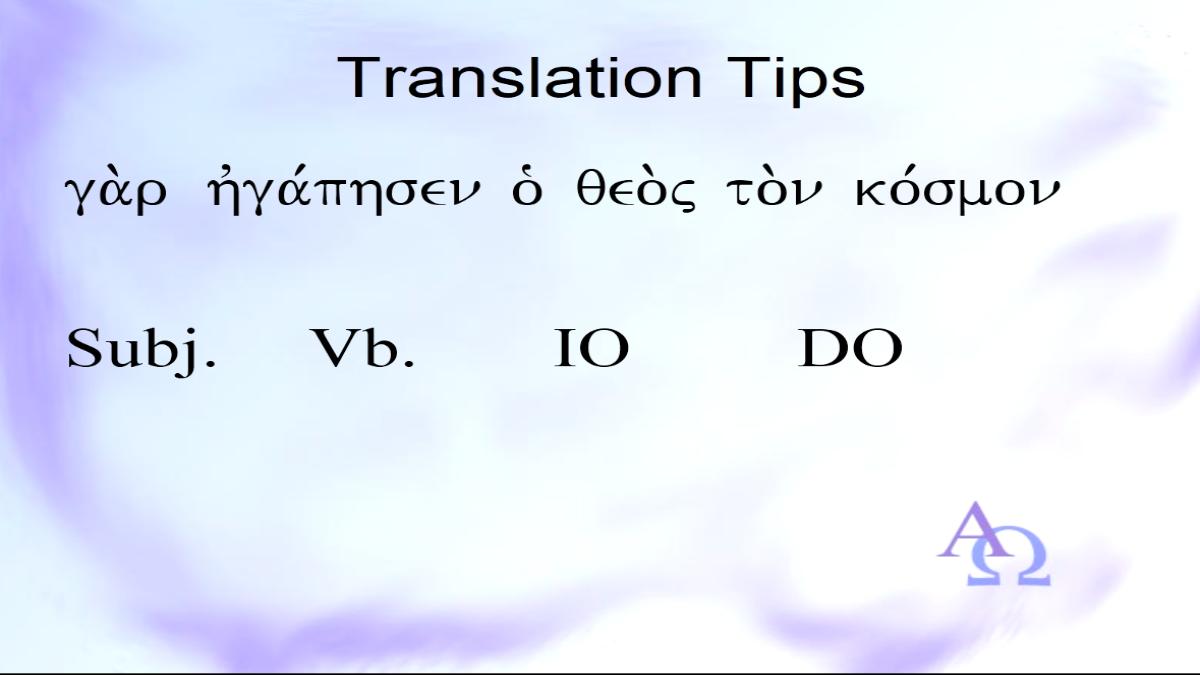 Translation Tips

γὰρ ἠγάπησεν ὁ θεὸς τὸν κόσμον

Subj. Vb. IO DO

ΑΩ